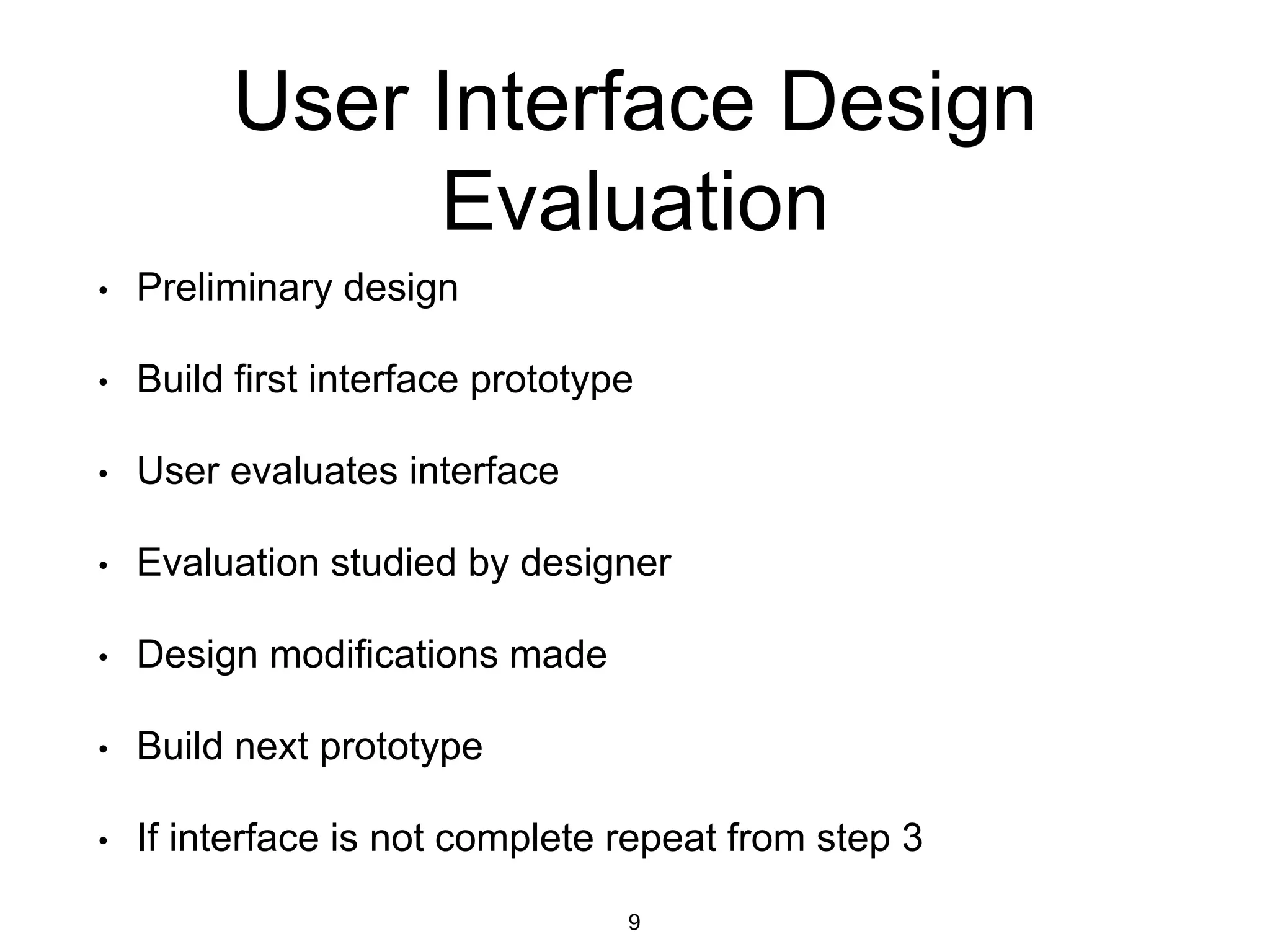 User Interface Design Evaluation

• Preliminary design

• Build first interface prototype

• User evaluates interface

• Evaluation studied by designer

• Design modifications made

• Build next prototype

• If interface is not complete repeat from step 3

9